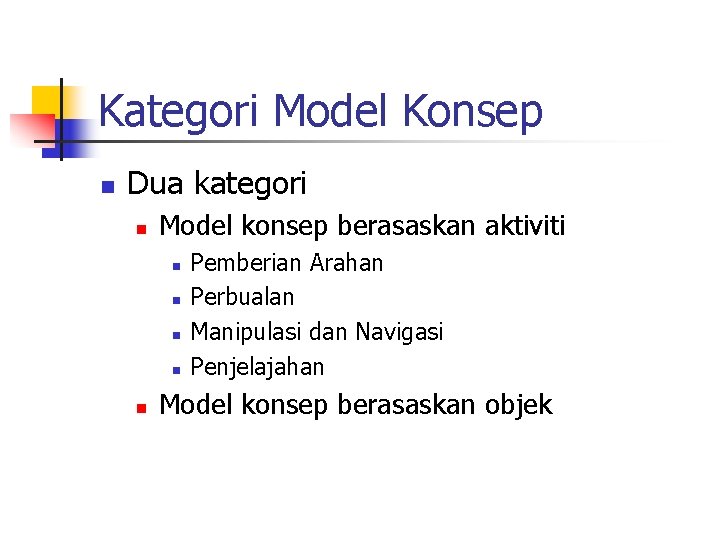 Kategori Model Konsep

Dua kategori
Model konsep berasaskan aktiviti
Pemberian Arahan
Perbualan
Manipulasi dan Navigasi
Penjelajahan
Model konsep berasaskan objek